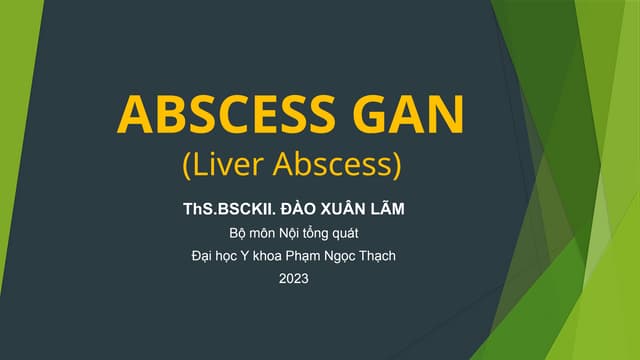 ABSCESS GAN
(Liver Abscess)

ThS.BSCKII. ĐÀO XUÂN LÃM

Bộ môn Nội tổng quát

Đại học Y khoa Phạm Ngọc Thạch

2023